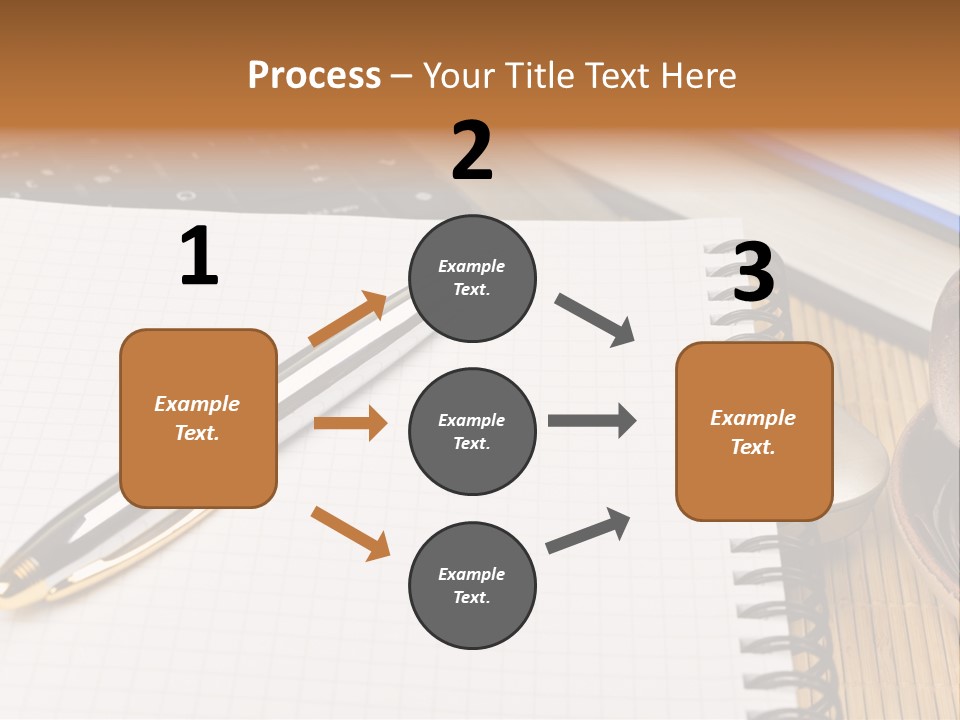 Process – Your Title Text Here

1

Example Text.

2

Example Text.

Example Text.

Example Text.

3

Example Text.